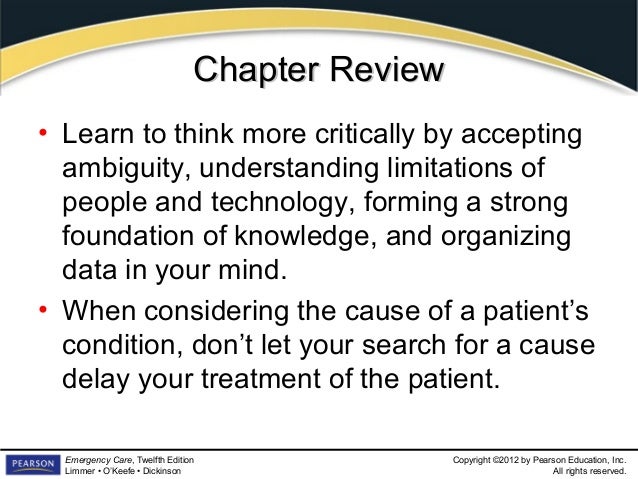 Chapter Review

• Learn to think more critically by accepting ambiguity, understanding limitations of people and technology, forming a strong foundation of knowledge, and organizing data in your mind.

• When considering the cause of a patient's condition, don't let your search for a cause delay your treatment of the patient.

PEARSON

Emergency Care, Twelfth Edition
Limmer • O'Keefe • Dickinson

Copyright ©2012 by Pearson Education, Inc.
All rights reserved.